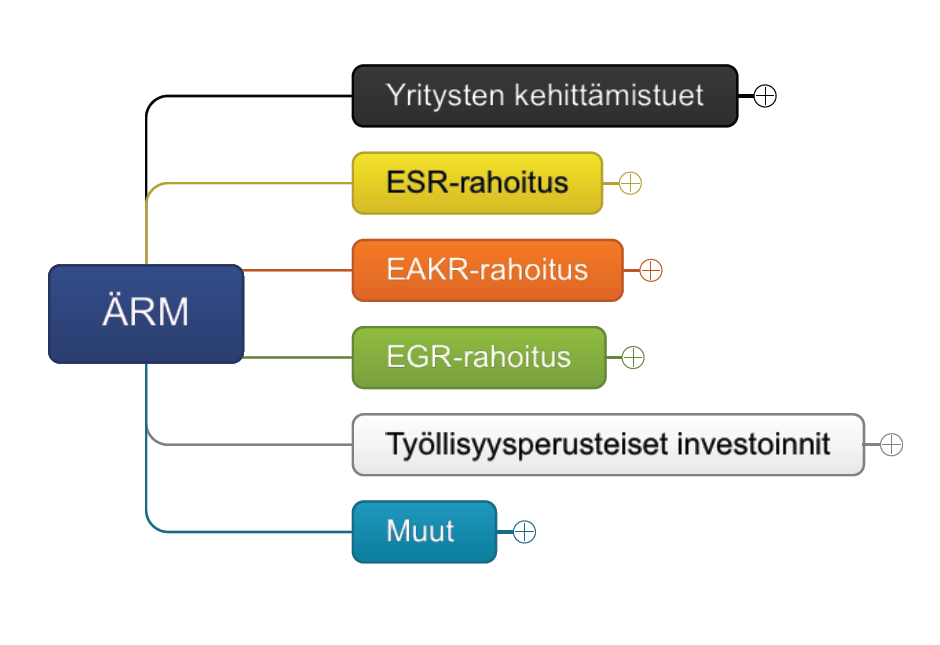 ÄRM

Yritysten kehittämistuet

ESR-rahoitus

EAKR-rahoitus

EGR-rahoitus

Työllisyysperusteiset investoinnit

Muut